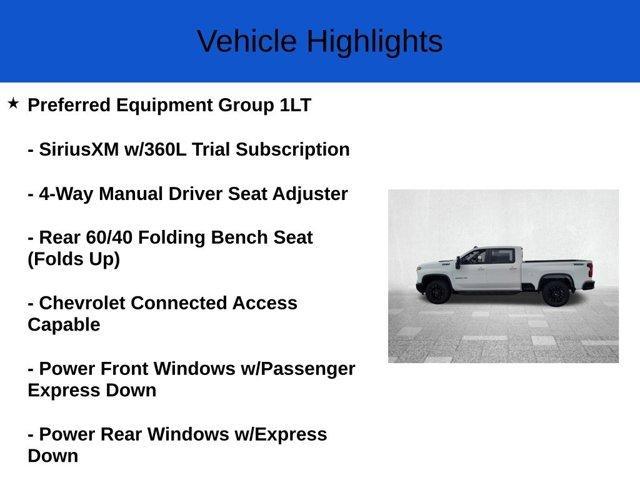 Vehicle Highlights

★ Preferred Equipment Group 1LT

- SiriusXM w/360L Trial Subscription

- 4-Way Manual Driver Seat Adjuster

- Rear 60/40 Folding Bench Seat (Folds Up)

- Chevrolet Connected Access Capable

- Power Front Windows w/Passenger Express Down

- Power Rear Windows w/Express Down